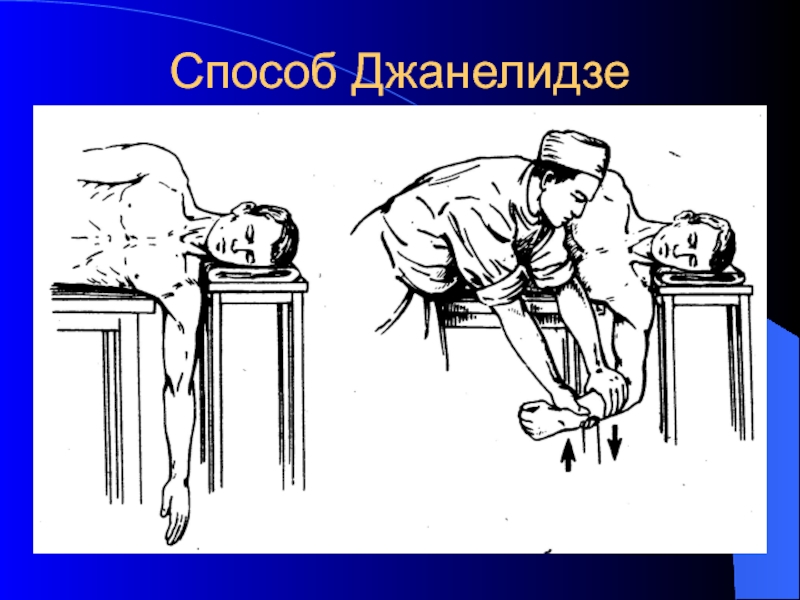 Способ Джанелидзе